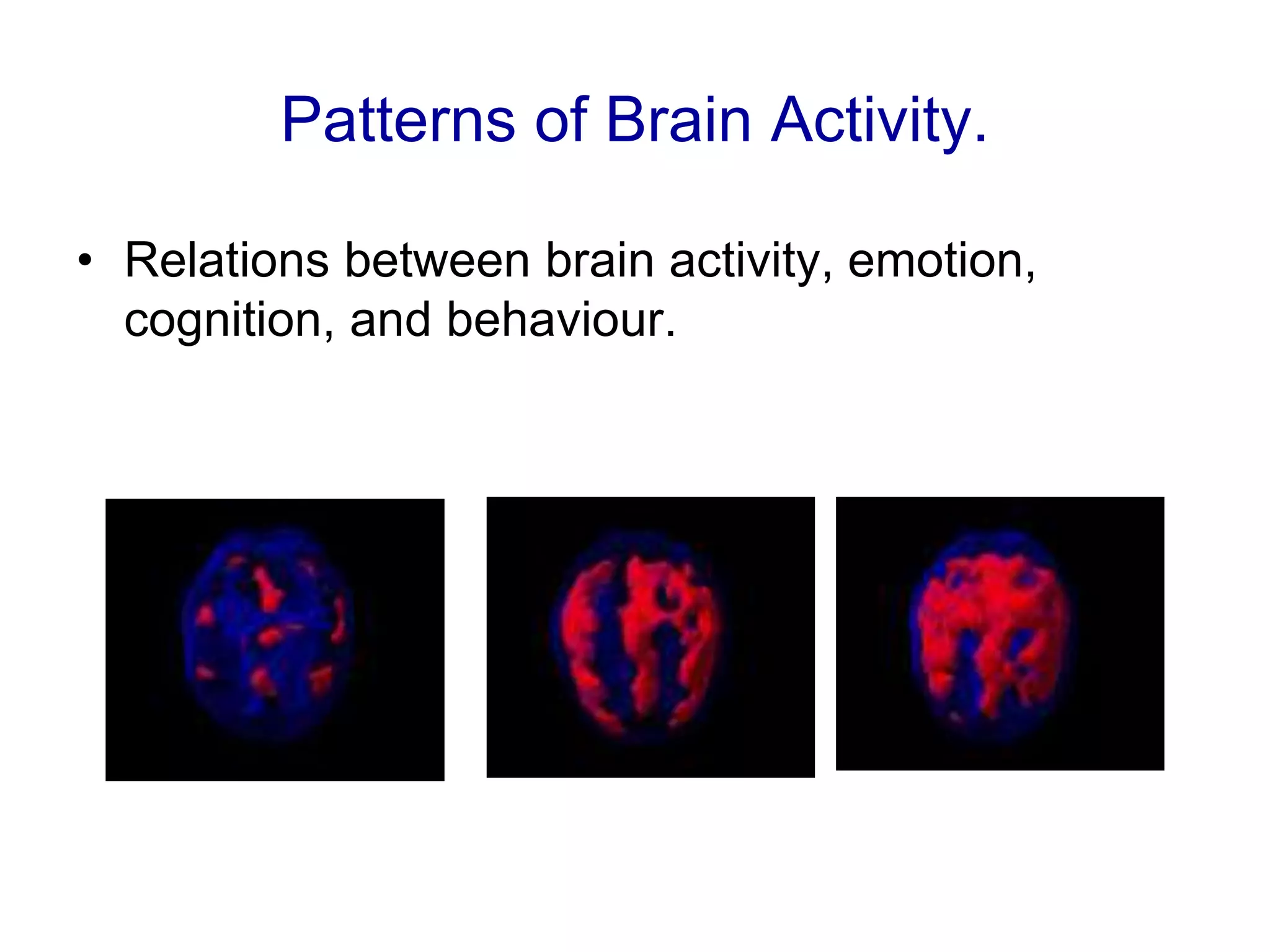 Patterns of Brain Activity.

• Relations between brain activity, emotion, cognition, and behaviour.